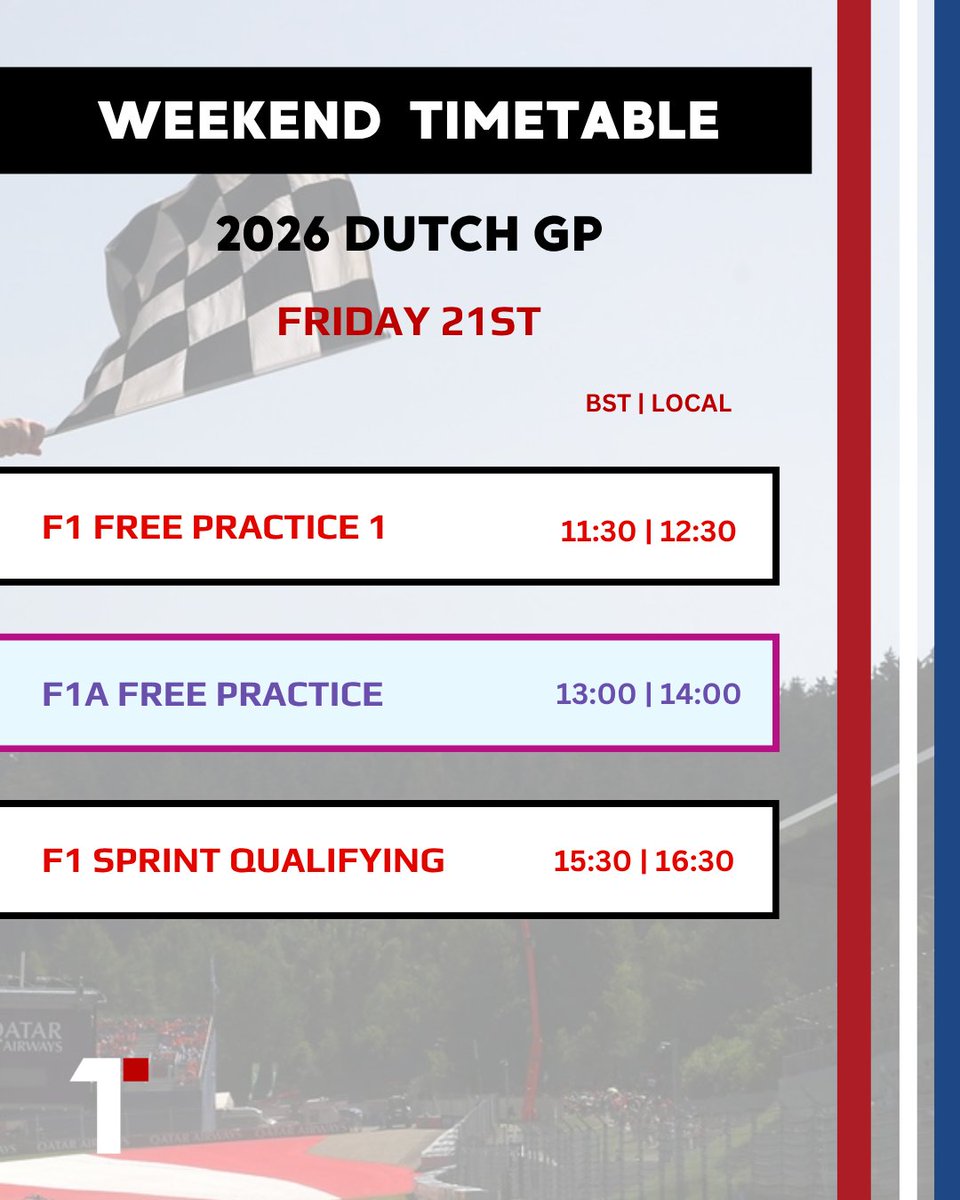 WEEKEND TIMETABLE

2026 DUTCH GP

FRIDAY 21ST

BST | LOCAL

F1 FREE PRACTICE 1 11:30 | 12:30

F1A FREE PRACTICE 13:00 | 14:00

F1 SPRINT QUALIFYING 15:30 | 16:30

QATAR AIRWAYS

1